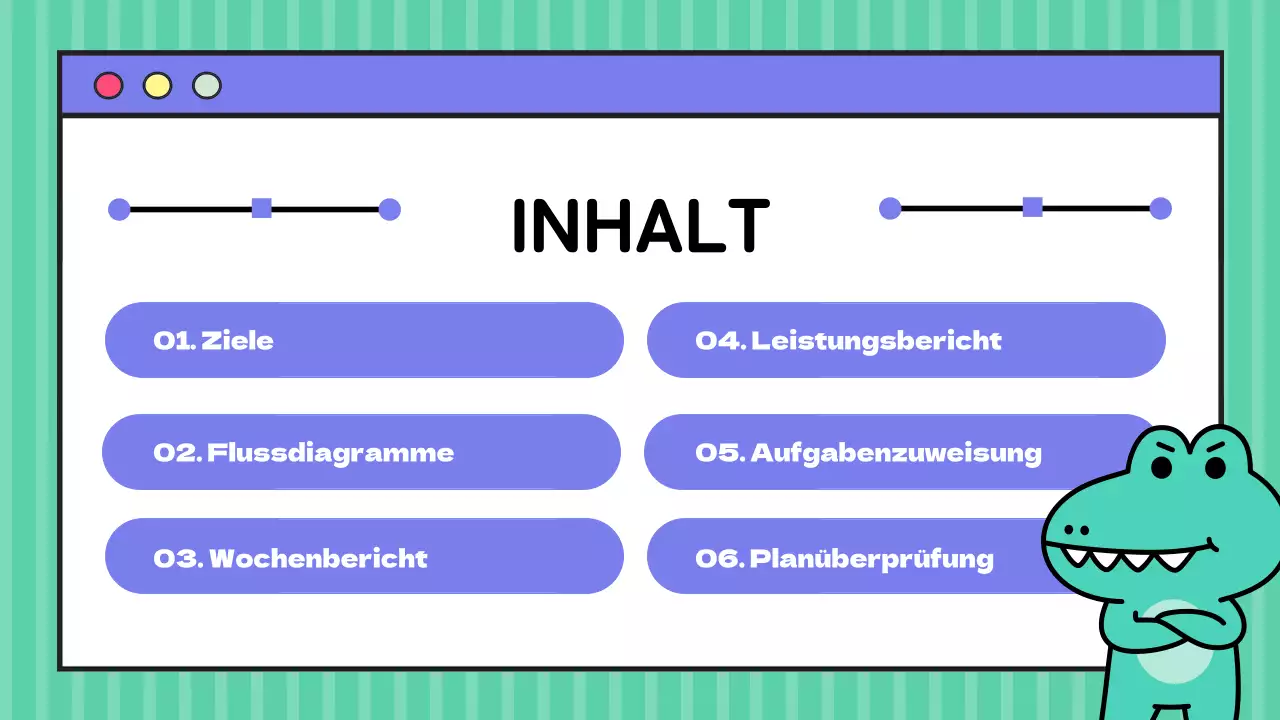 INHALT

01. Ziele

02. Flussdiagramme

03. Wochenbericht

04. Leistungsbericht

05. Aufgabenzuweisung

06. Planüberprüfung